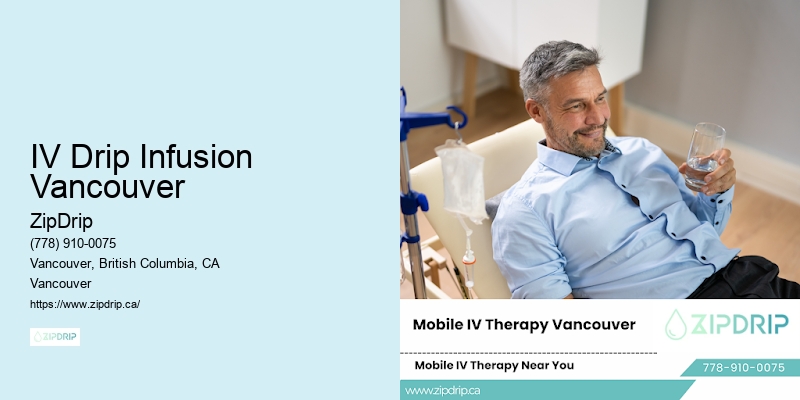 IV Drip Infusion Vancouver

ZipDrip

(778) 910-0075

Vancouver, British Columbia, CA

Vancouver

https://www.zipdrip.ca/

ZIPDRIP

Mobile IV Therapy Vancouver

ZIPDRIP

Mobile IV Therapy Near You

778-910-0075

www.zipdrip.ca